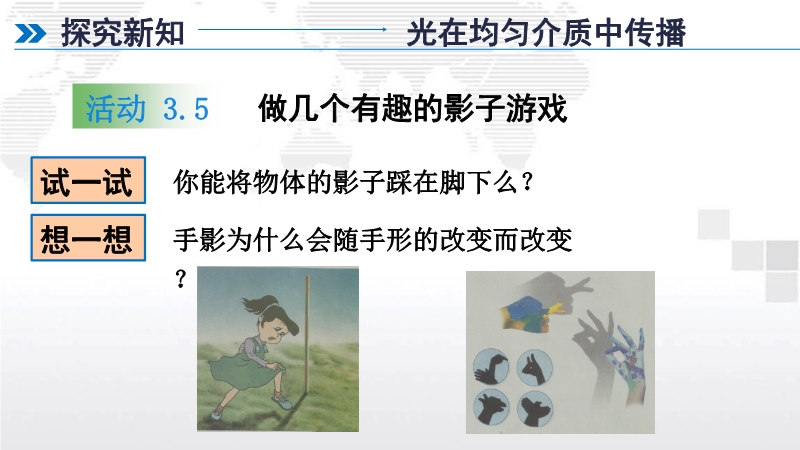 探究新知

光在均匀介质中传播

活动 3.5

做几个有趣的影子游戏

试一试

你能将物体的影子踩在脚下么？

想一想

手影为什么会随手形的改变而改变？